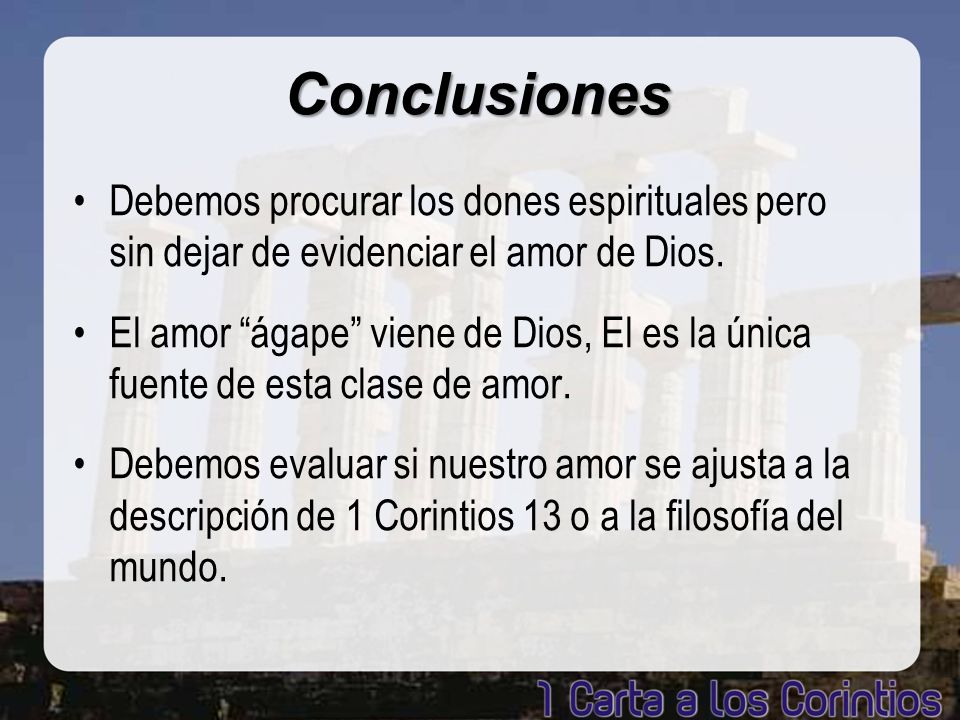 Conclusiones

• Debemos procurar los dones espirituales pero sin dejar de evidenciar el amor de Dios.

• El amor “ágape” viene de Dios, El es la única fuente de esta clase de amor.

• Debemos evaluar si nuestro amor se ajusta a la descripción de 1 Corintios 13 o a la filosofía del mundo.

1 Carta a los Corintios